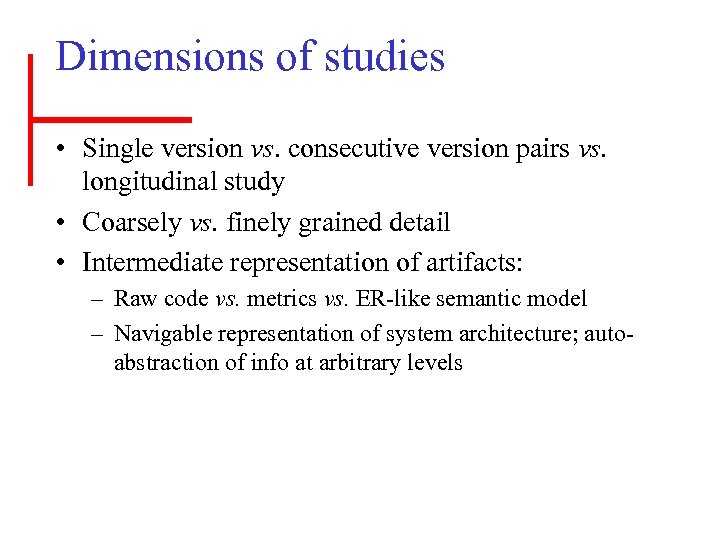 Dimensions of studies

• Single version vs. consecutive version pairs vs. longitudinal study
• Coarsely vs. finely grained detail
• Intermediate representation of artifacts:
– Raw code vs. metrics vs. ER-like semantic model
– Navigable representation of system architecture; auto-abstraction of info at arbitrary levels